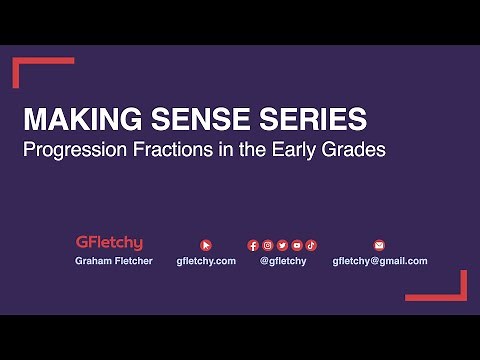 MAKING SENSE SERIES
Progression Fractions in the Early Grades

GFletchy
Graham Fletcher

gfletchy.com

@gfletchy

gfletchy@gmail.com